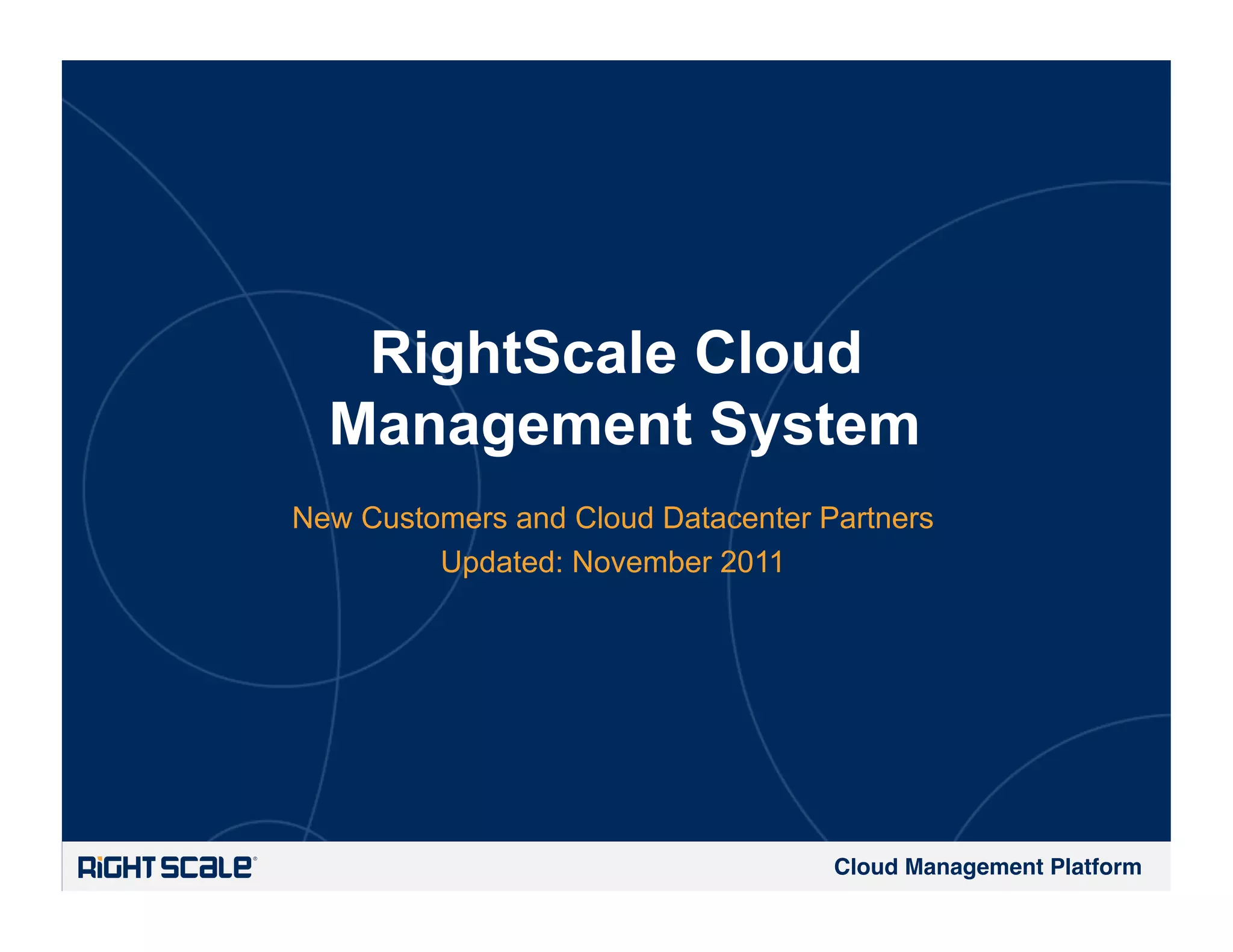 RightScale Cloud Management System

New Customers and Cloud Datacenter Partners
Updated: November 2011

RiGHT SCaLe®

Cloud Management Platform